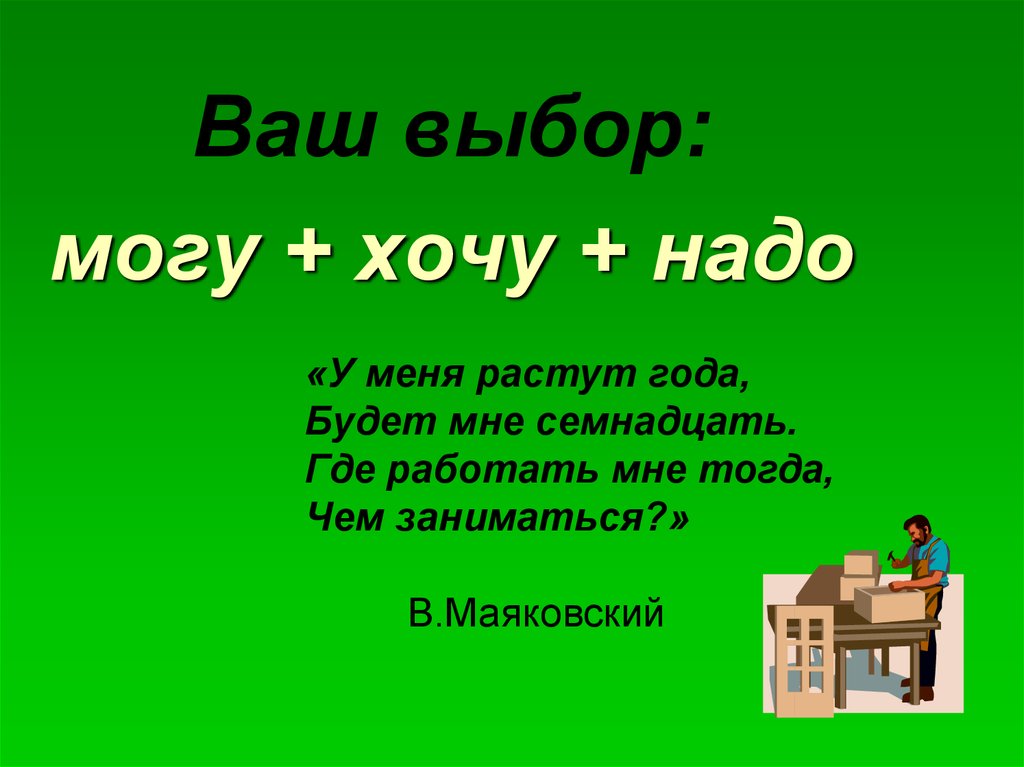 Ваш выбор:
могу + хочу + надо

«У меня растут года,
Будет мне семнадцать.
Где работать мне тогда,
Чем заниматься?»

В.Маяковский